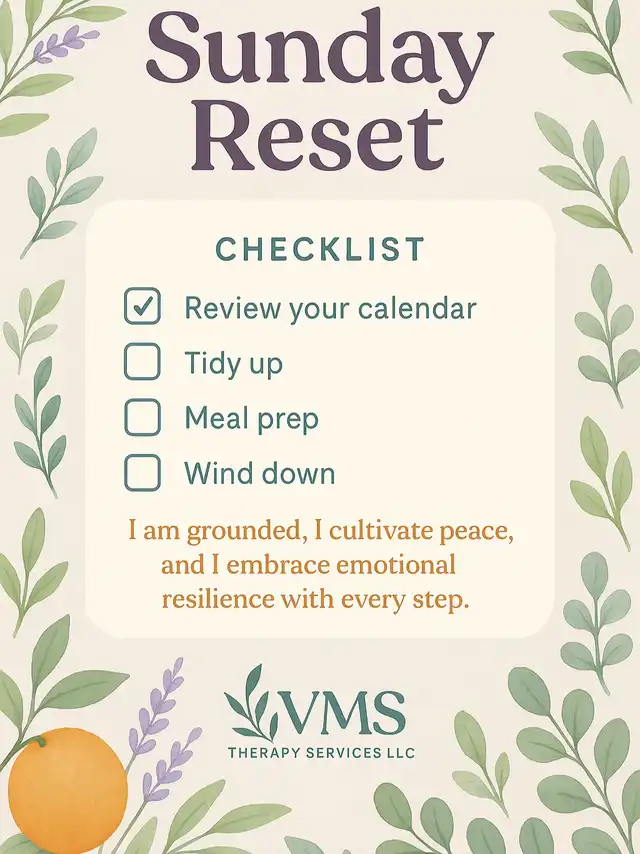 Sunday Reset

CHECKLIST

☑ Review your calendar
☐ Tidy up
☐ Meal prep
☐ Wind down

I am grounded, I cultivate peace, and I embrace emotional resilience with every step.

VMS
THERAPY SERVICES LLC